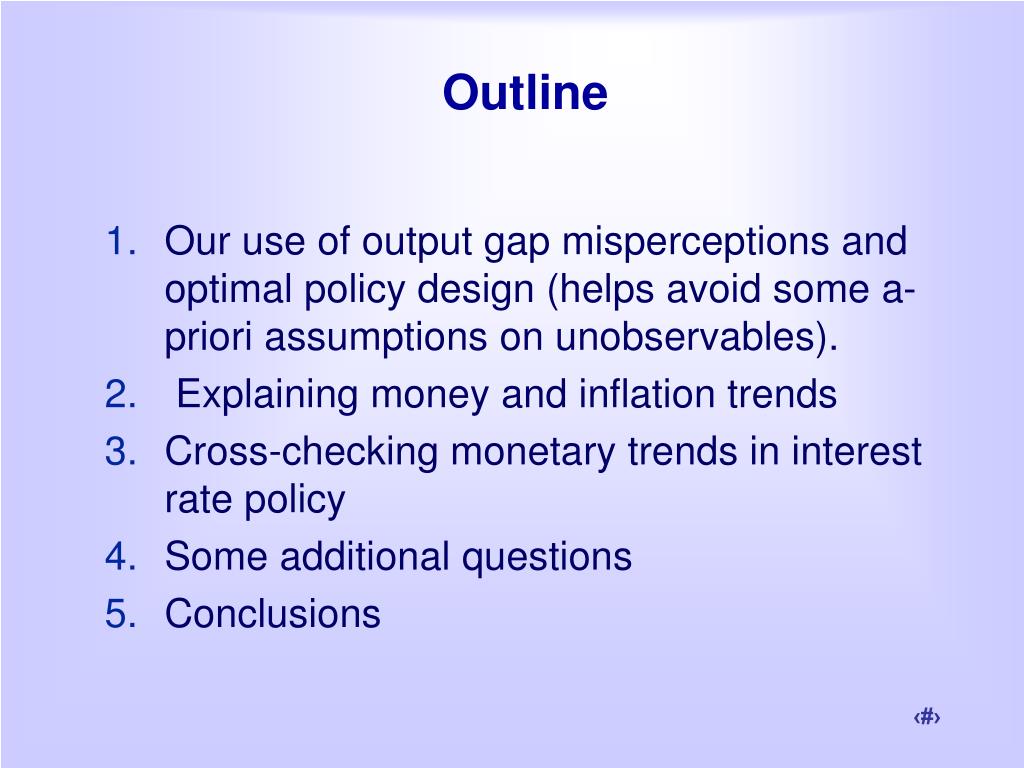 Outline

1. Our use of output gap misperceptions and optimal policy design (helps avoid some a-priori assumptions on unobservables).
2. Explaining money and inflation trends
3. Cross-checking monetary trends in interest rate policy
4. Some additional questions
5. Conclusions

‹#›